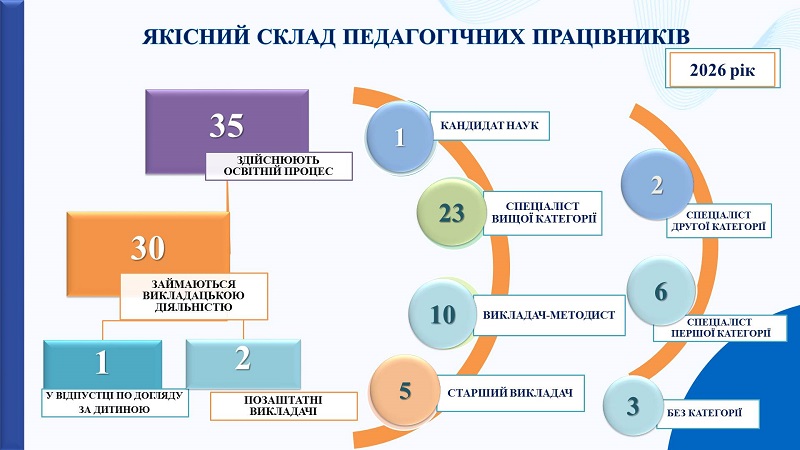 ЯКІСНИЙ СКЛАД ПЕДАГОГІЧНИХ ПРАЦІВНИКІВ

2026 рік

35
ЗДІЙСНЮЮТЬ ОСВІТНІЙ ПРОЦЕС

30
ЗАЙМАЮТЬСЯ ВИКЛАДАЦЬКОЮ ДІЯЛЬНІСТЮ

1
У ВІДПУСТЦІ ПО ДОГЛЯДУ ЗА ДИТИНОЮ

2
ПОЗАШТАТНІ ВИКЛАДАЧІ

1
КАНДИДАТ НАУК

23
СПЕЦІАЛІСТ ВИЩОЇ КАТЕГОРІЇ

10
ВИКЛАДАЧ-МЕТОДИСТ

5
СТАРШИЙ ВИКЛАДАЧ

2
СПЕЦІАЛІСТ ДРУГОЇ КАТЕГОРІЇ

6
СПЕЦІАЛІСТ ПЕРШОЇ КАТЕГОРІЇ

3
БЕЗ КАТЕГОРІЇ